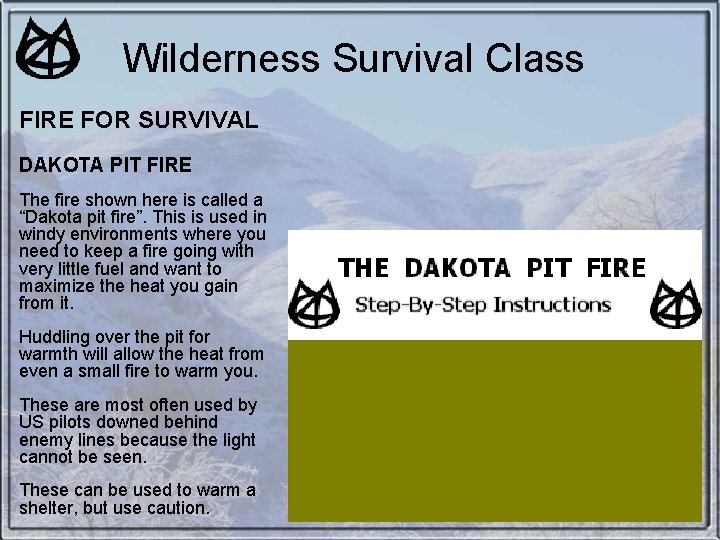 Wilderness Survival Class

FIRE FOR SURVIVAL

DAKOTA PIT FIRE

The fire shown here is called a “Dakota pit fire”. This is used in windy environments where you need to keep a fire going with very little fuel and want to maximize the heat you gain from it.

Huddling over the pit for warmth will allow the heat from even a small fire to warm you.

These are most often used by US pilots downed behind enemy lines because the light cannot be seen.

These can be used to warm a shelter, but use caution.

THE DAKOTA PIT FIRE

Step-By-Step Instructions